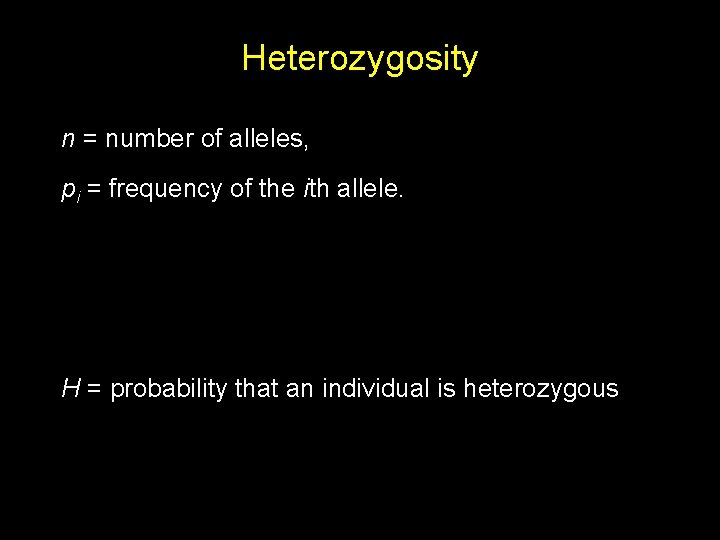 Heterozygosity

$n$ = number of alleles,

$p_i$ = frequency of the $i$th allele.

$H$ = probability that an individual is heterozygous